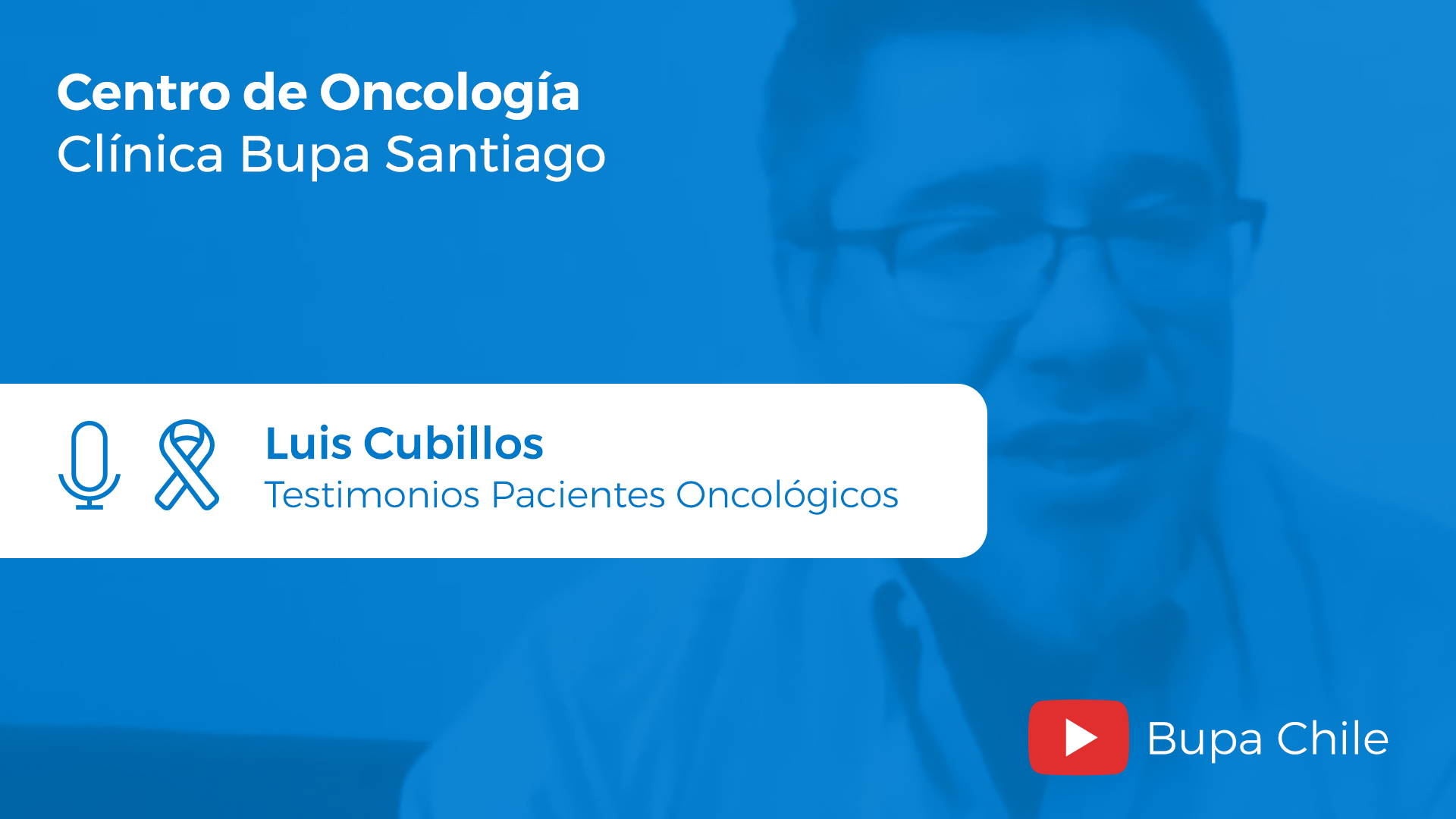 Centro de Oncología
Clínica Bupa Santiago

Luis Cubillos
Testimonios Pacientes Oncológicos

Bupa Chile